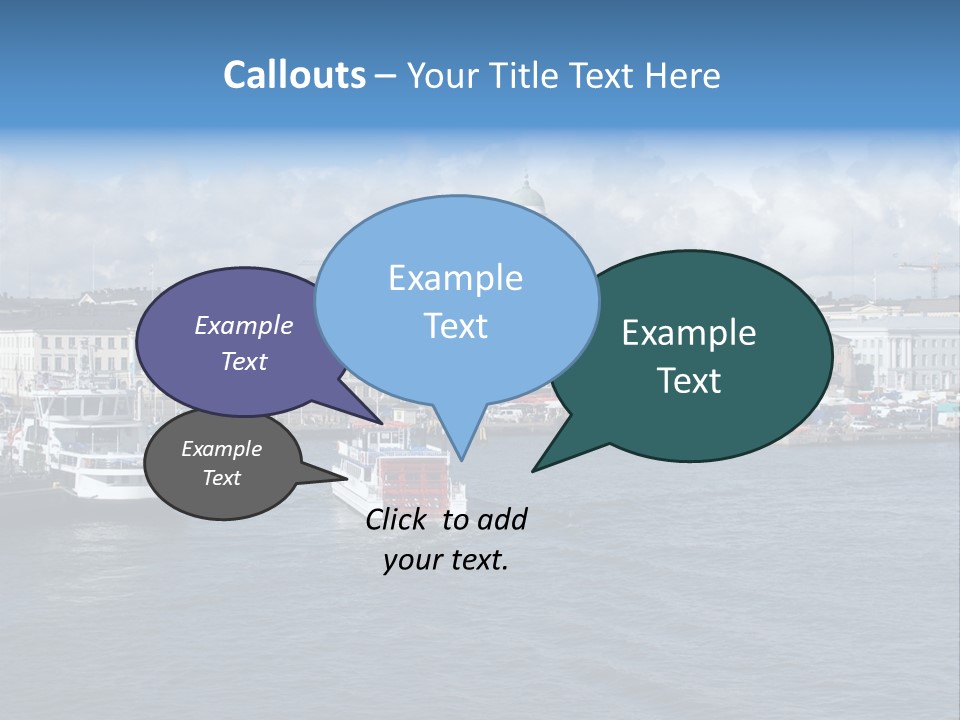 Callouts – Your Title Text Here

Example Text

Example Text

Example Text

Example Text

Click to add your text.